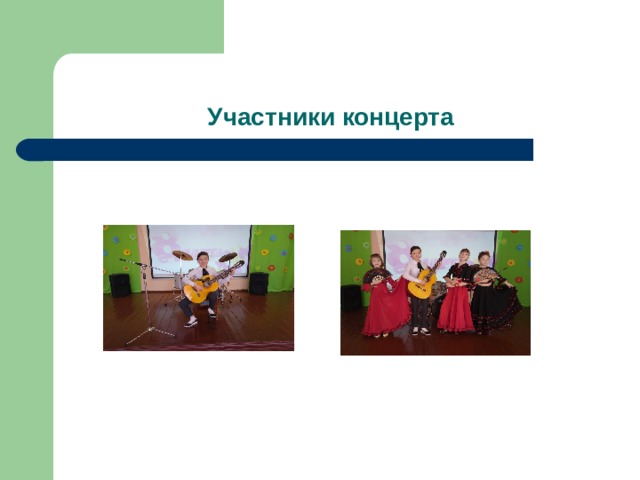 Участники концерта